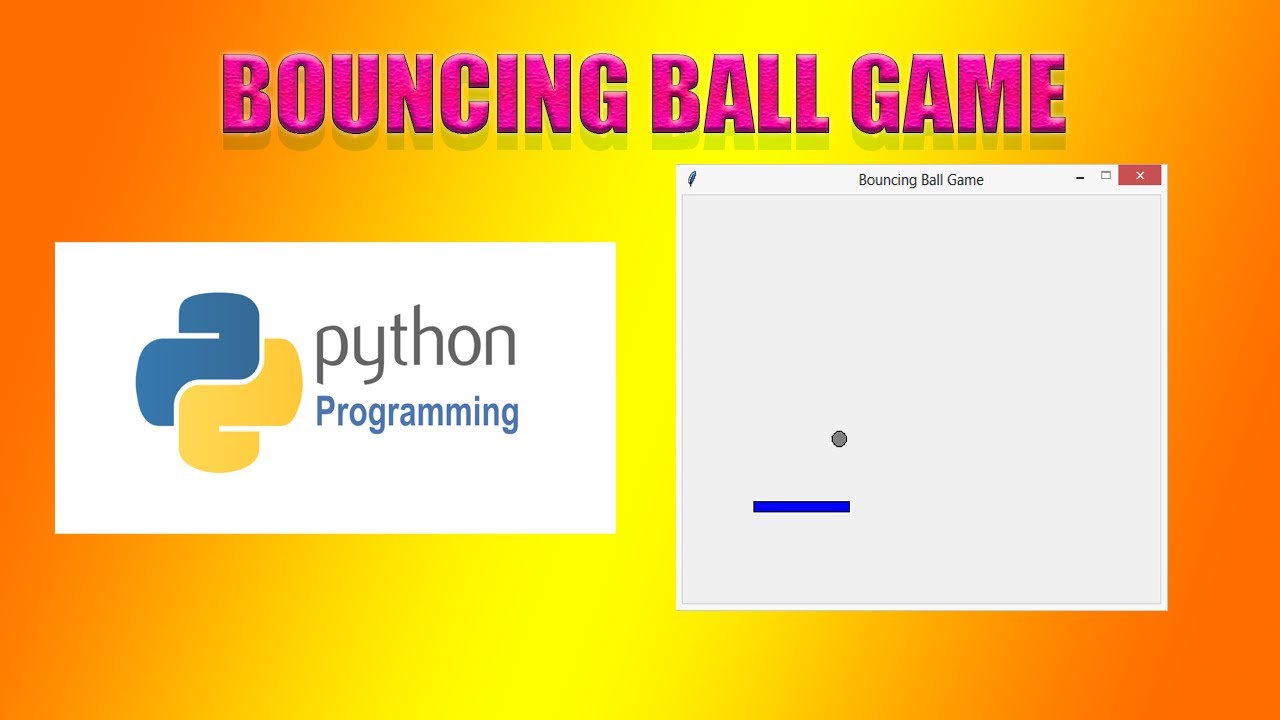 BOUNCING BALL GAME

python
Programming

Bouncing Ball Game